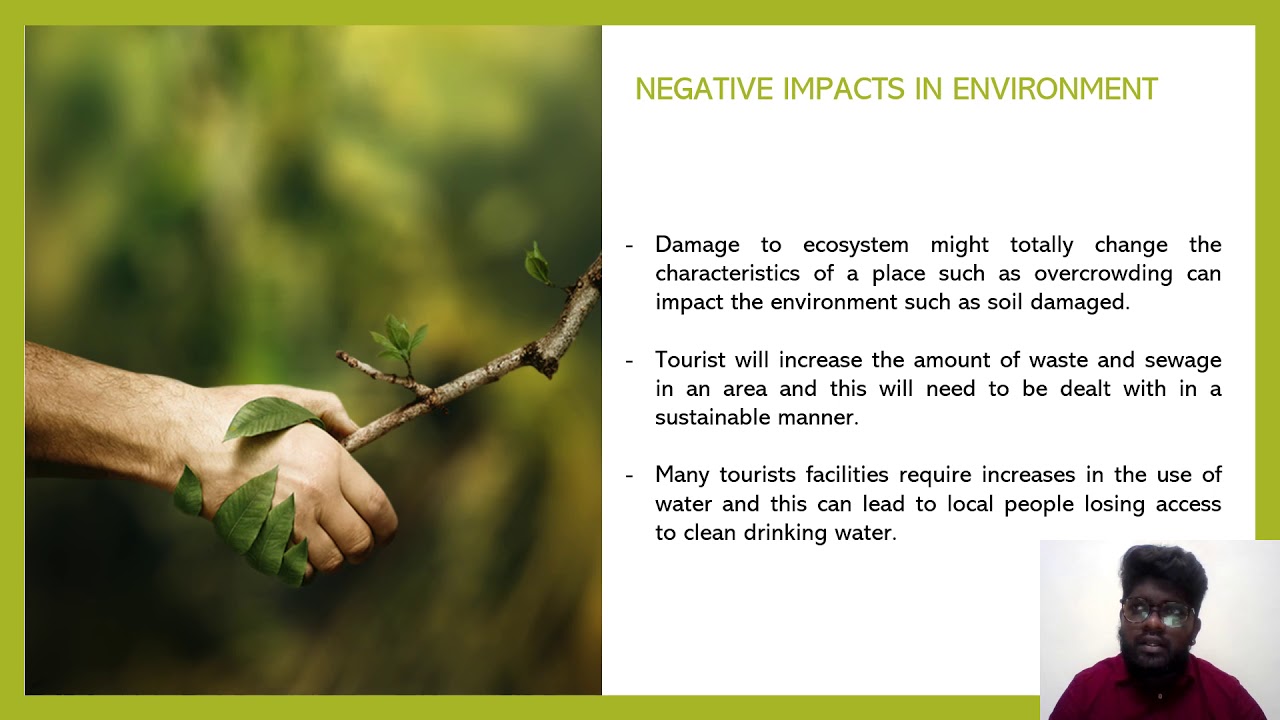 NEGATIVE IMPACTS IN ENVIRONMENT

- Damage to ecosystem might totally change the characteristics of a place such as overcrowding can impact the environment such as soil damaged.

- Tourist will increase the amount of waste and sewage in an area and this will need to be dealt with in a sustainable manner.

- Many tourists facilities require increases in the use of water and this can lead to local people losing access to clean drinking water.